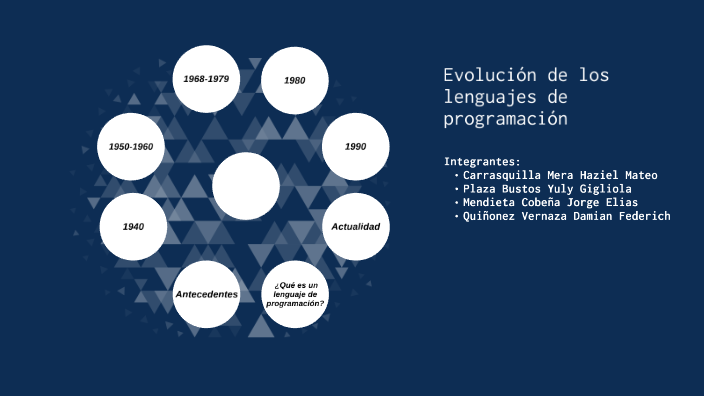 1968-1979

1980

1950-1960

1990

1940

Actualidad

Antecedentes

¿Qué es un lenguaje de programación?

Evolución de los lenguajes de programación

Integrantes:
• Carrasquilla Mera Haziel Mateo
• Plaza Bustos Yuly Gigliola
• Mendieta Cobeña Jorge Elias
• Quiñonez Vernaza Damian Federich